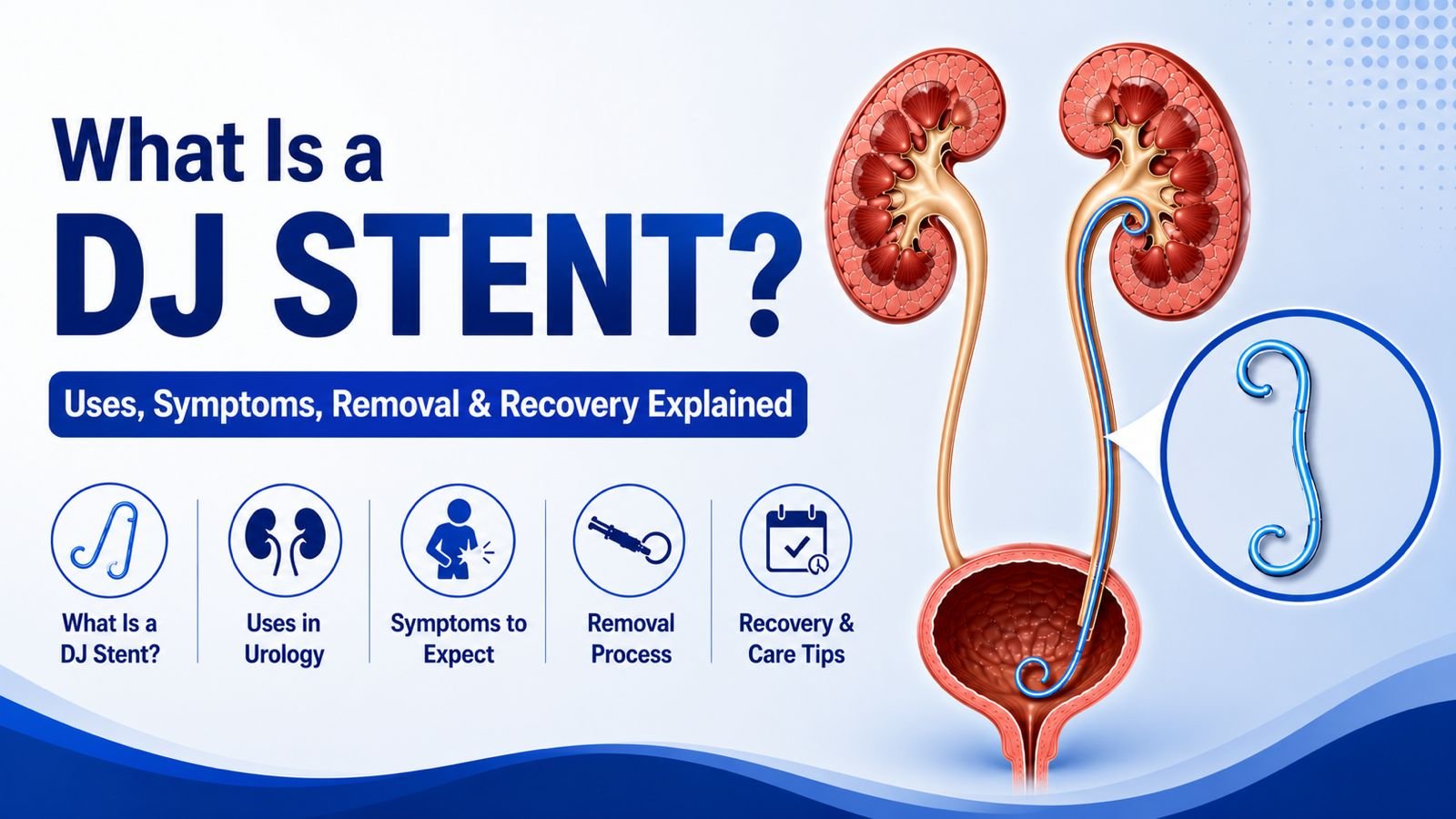 What Is a
DJ STENT?

Uses, Symptoms, Removal & Recovery Explained

What Is a
DJ Stent?

Uses in
Urology

Symptoms to
Expect

Removal
Process

Recovery &
Care Tips